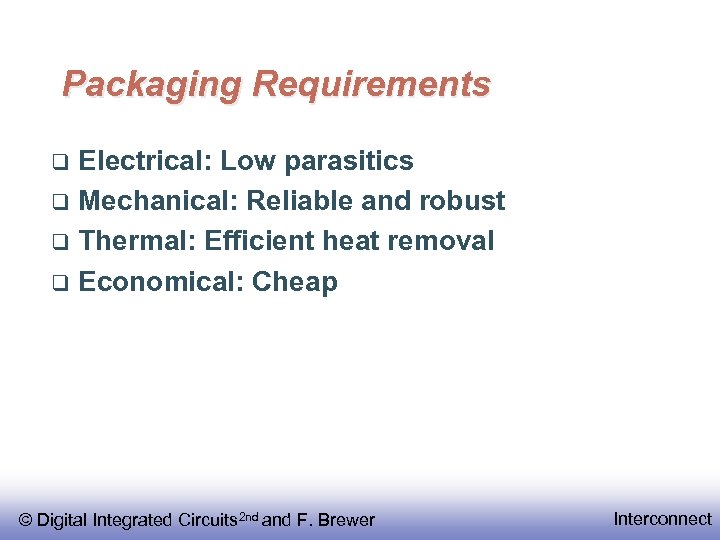 Packaging Requirements

❑ Electrical: Low parasitics
❑ Mechanical: Reliable and robust
❑ Thermal: Efficient heat removal
❑ Economical: Cheap

© Digital Integrated Circuits$^{2nd}$ and F. Brewer

Interconnect